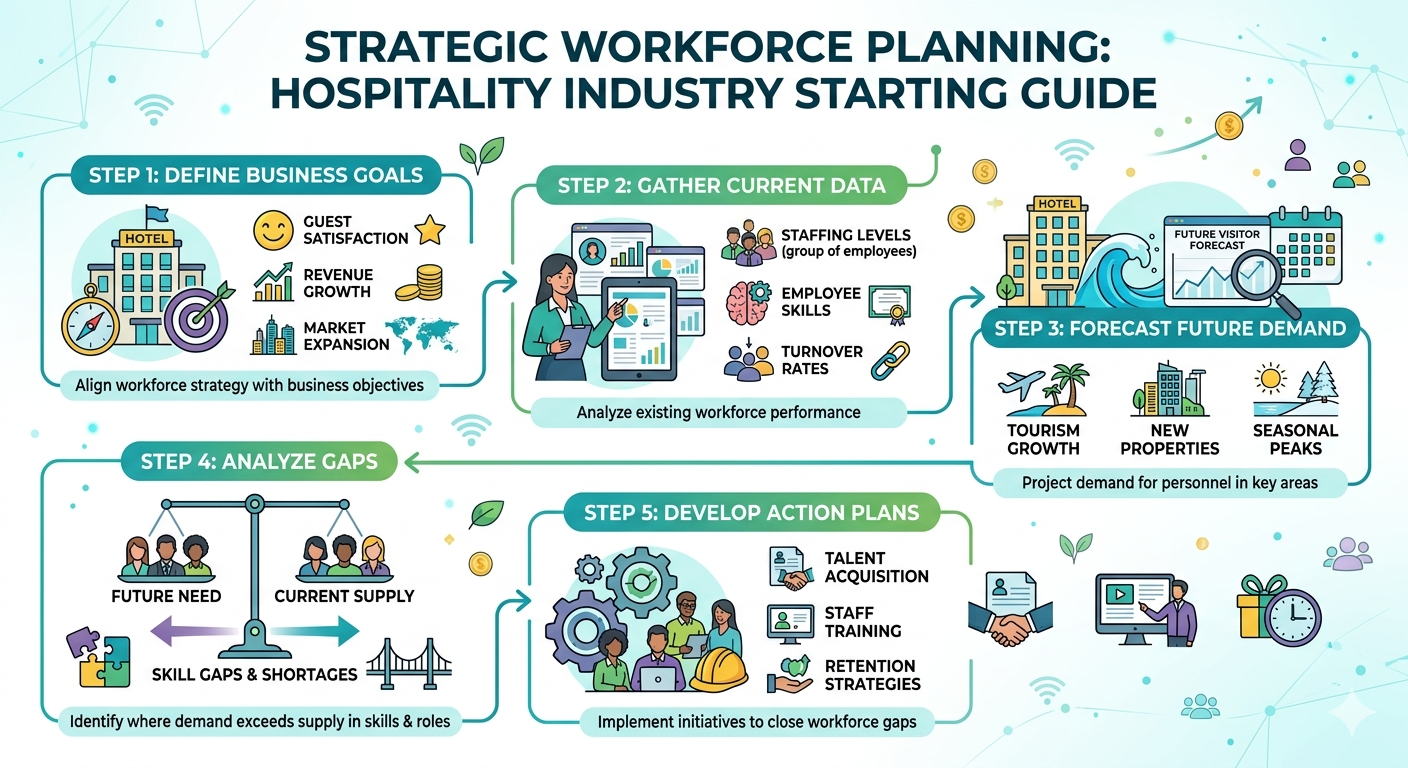 STRATEGIC WORKFORCE PLANNING: HOSPITALITY INDUSTRY STARTING GUIDE

STEP 1: DEFINE BUSINESS GOALS

HOTEL

GUEST SATISFACTION

REVENUE GROWTH

MARKET EXPANSION

Align workforce strategy with business objectives

STEP 2: GATHER CURRENT DATA

STAFFING LEVELS (group of employees)

EMPLOYEE SKILLS

TURNOVER RATES

Analyze existing workforce performance

HOTEL

FUTURE VISITOR FORECAST

STEP 3: FORECAST FUTURE DEMAND

TOURISM GROWTH

NEW PROPERTIES

SEASONAL PEAKS

Project demand for personnel in key areas

STEP 4: ANALYZE GAPS

FUTURE NEED

CURRENT SUPPLY

SKILL GAPS & SHORTAGES

Identify where demand exceeds supply in skills & roles

STEP 5: DEVELOP ACTION PLANS

TALENT ACQUISITION

STAFF TRAINING

RETENTION STRATEGIES

Implement initiatives to close workforce gaps